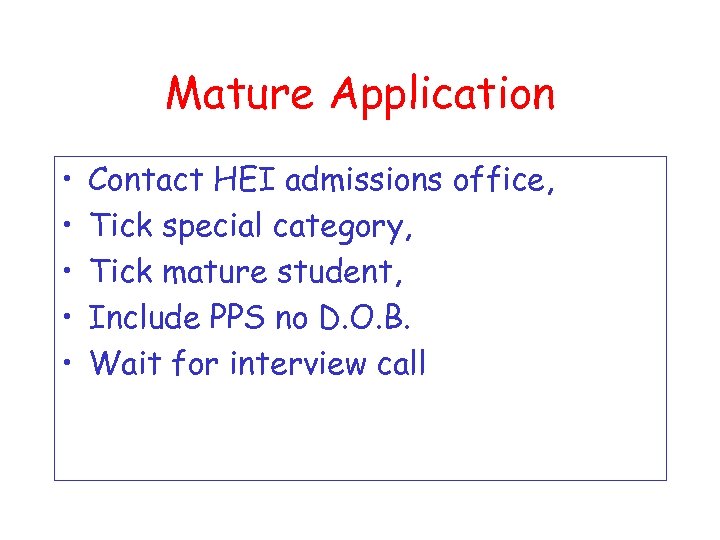 Mature Application

• Contact HEI admissions office,
• Tick special category,
• Tick mature student,
• Include PPS no D.O.B.
• Wait for interview call